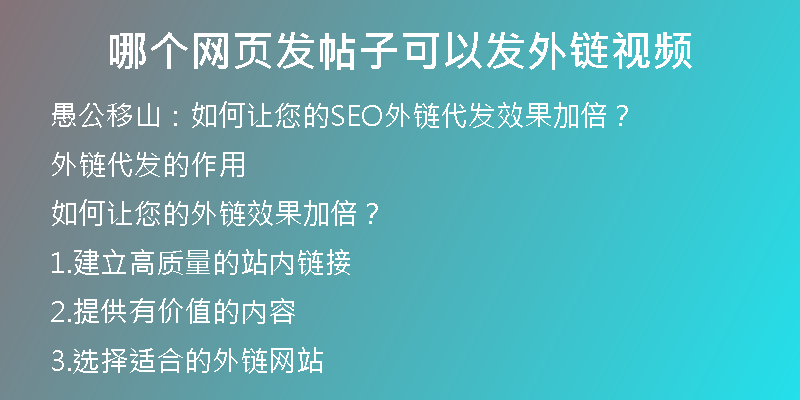 哪个网页发帖子可以发外链视频

愚公移山：如何让您的SEO外链代发效果加倍？

外链代发的作用

如何让您的外链效果加倍？

1.建立高质量的站内链接

2.提供有价值的内容

3.选择适合的外链网站